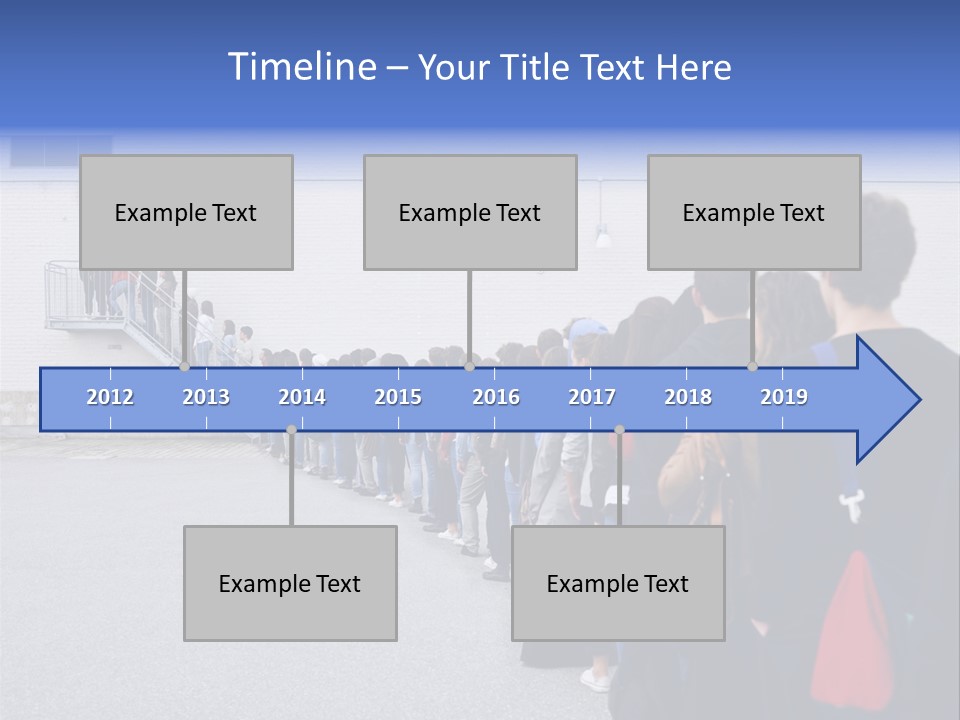 Timeline – Your Title Text Here

Example Text

Example Text

Example Text

2012 2013 2014 2015 2016 2017 2018 2019

Example Text

Example Text